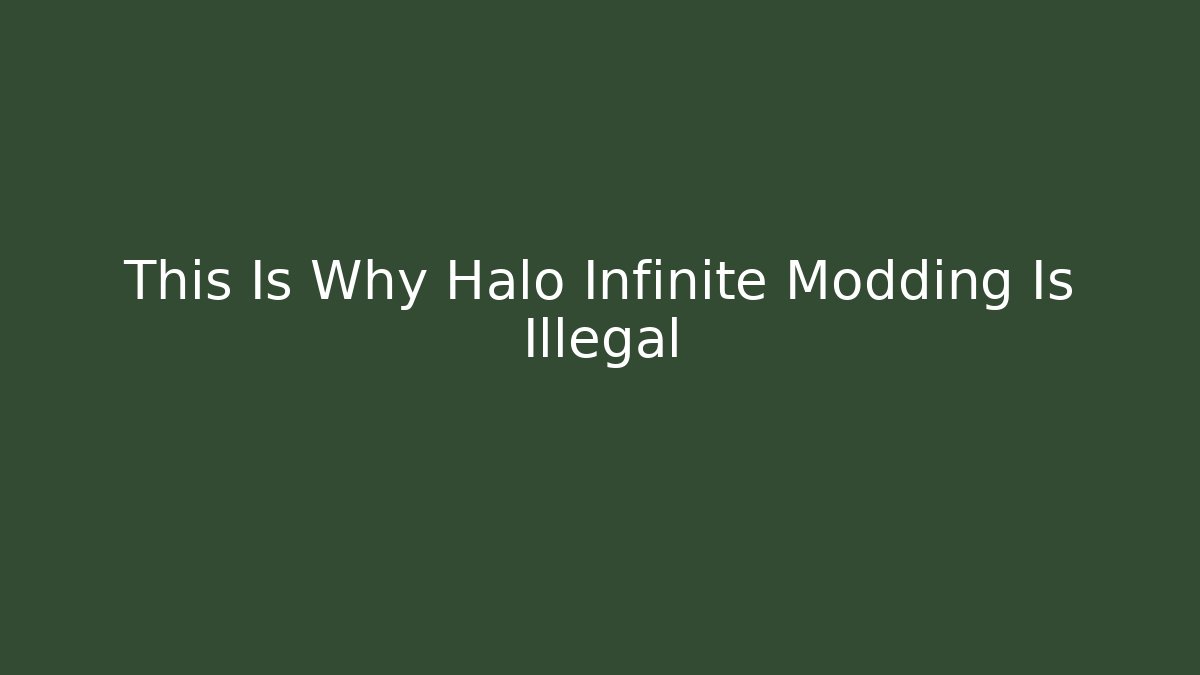 This Is Why Halo Infinite Modding Is Illegal